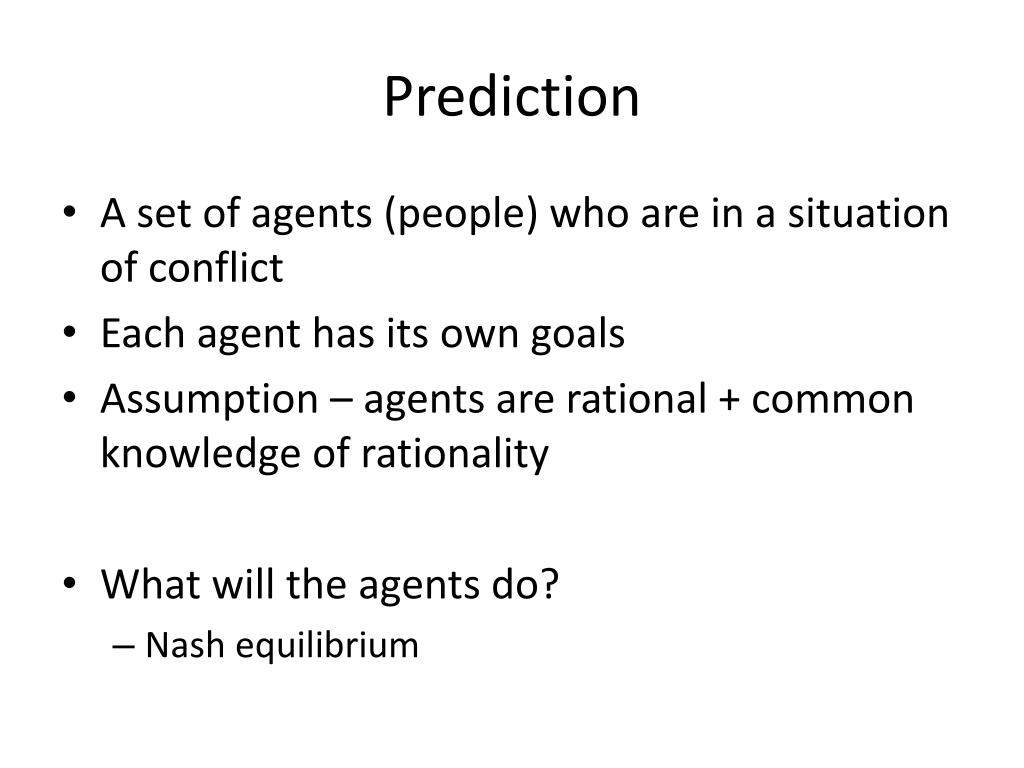 Prediction

• A set of agents (people) who are in a situation of conflict
• Each agent has its own goals
• Assumption – agents are rational + common knowledge of rationality

• What will the agents do?
– Nash equilibrium